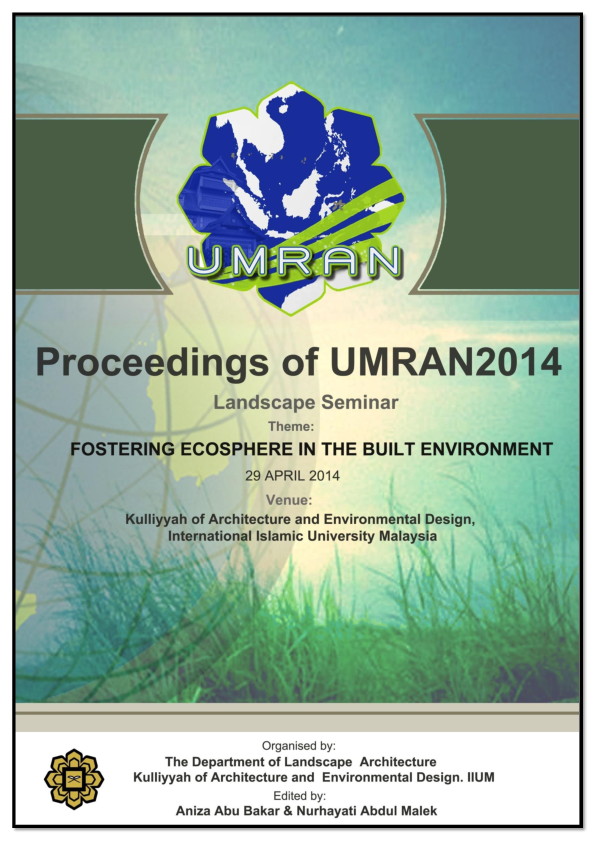 UMRAN

Proceedings of UMRAN2014

Landscape Seminar

Theme:

FOSTERING ECOSPHERE IN THE BUILT ENVIRONMENT

29 APRIL 2014

Venue:

Kulliyyah of Architecture and Environmental Design, International Islamic University Malaysia

Organised by:

The Department of Landscape Architecture
Kulliyyah of Architecture and Environmental Design. IIUM

Edited by:

Aniza Abu Bakar & Nurhayati Abdul Malek